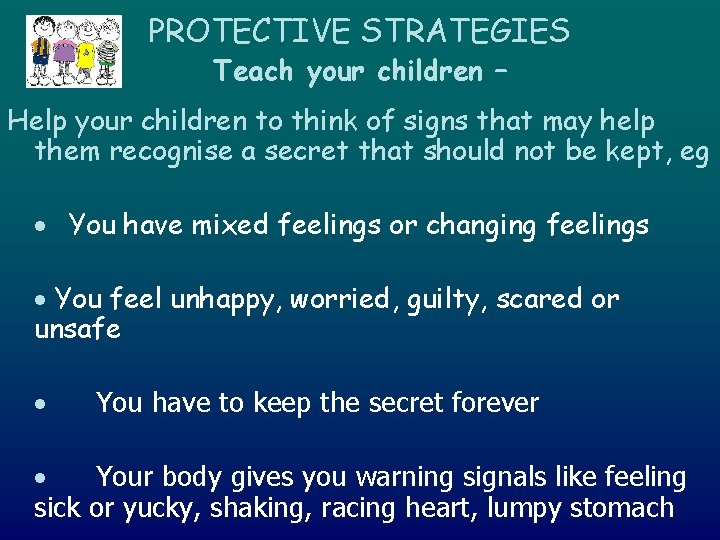 PROTECTIVE STRATEGIES
Teach your children –

Help your children to think of signs that may help them recognise a secret that should not be kept, eg

• You have mixed feelings or changing feelings

• You feel unhappy, worried, guilty, scared or unsafe

• You have to keep the secret forever

• Your body gives you warning signals like feeling sick or yucky, shaking, racing heart, lumpy stomach